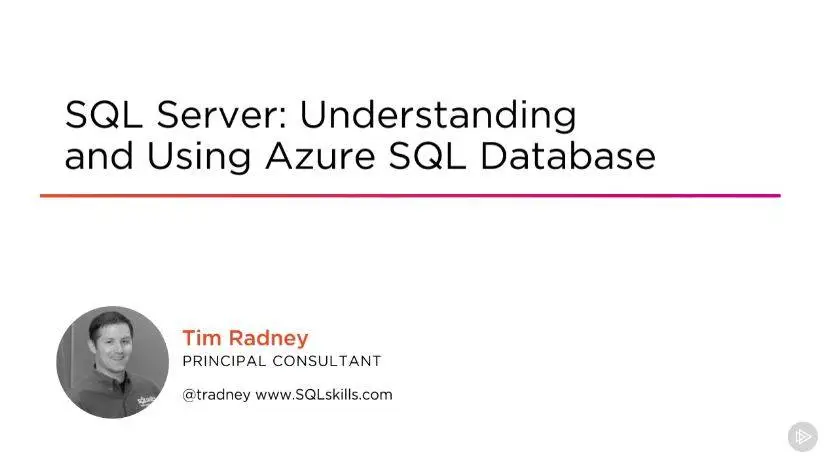 SQL Server: Understanding and Using Azure SQL Database

Tim Radney
PRINCIPAL CONSULTANT

@tradney www.SQLskills.com